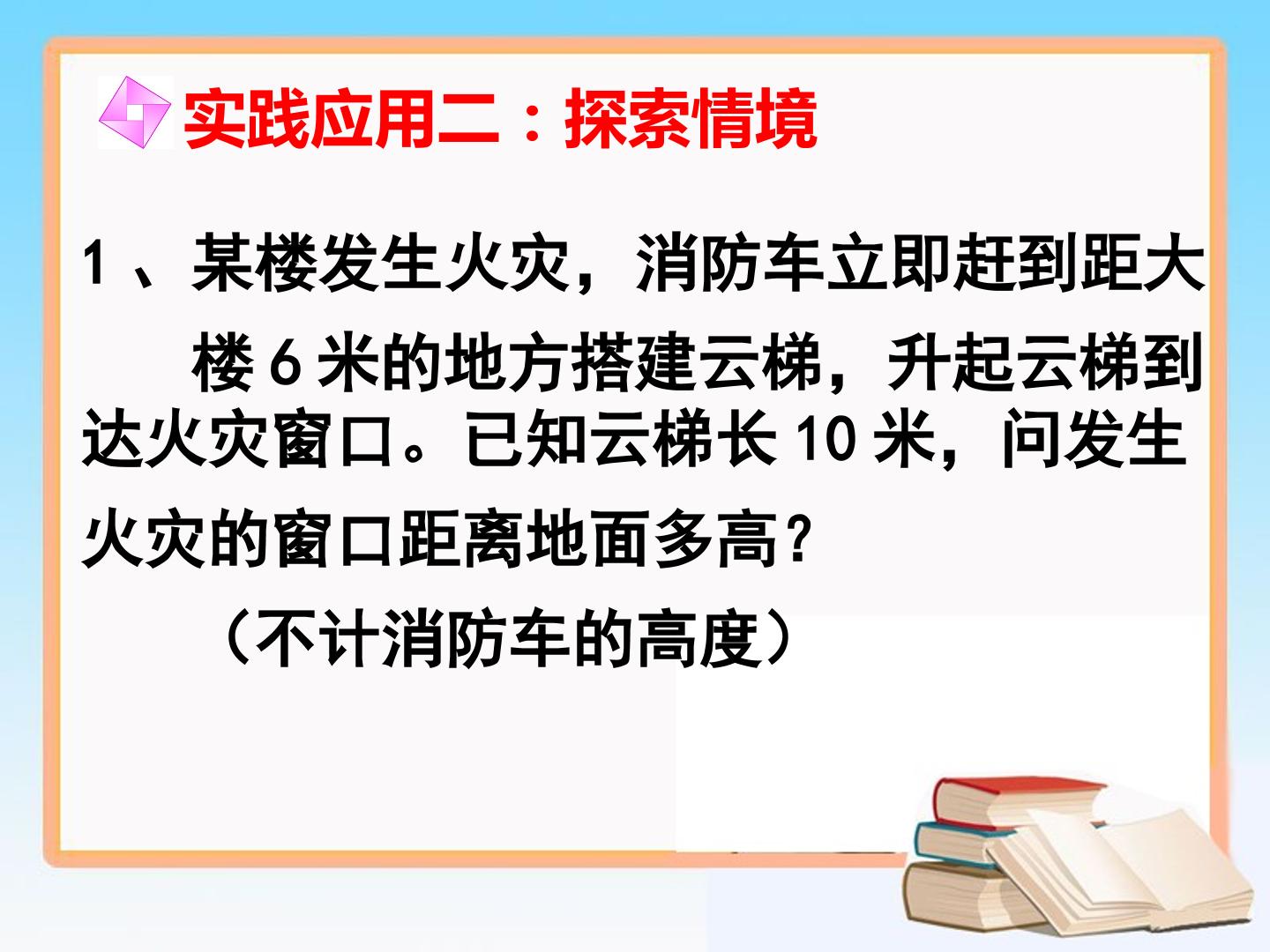 实践应用二：探索情境

1、某楼发生火灾，消防车立即赶到距大楼6米的地方搭建云梯，升起云梯到达火灾窗口。已知云梯长10米，问发生火灾的窗口距离地面多高？

（不计消防车的高度）